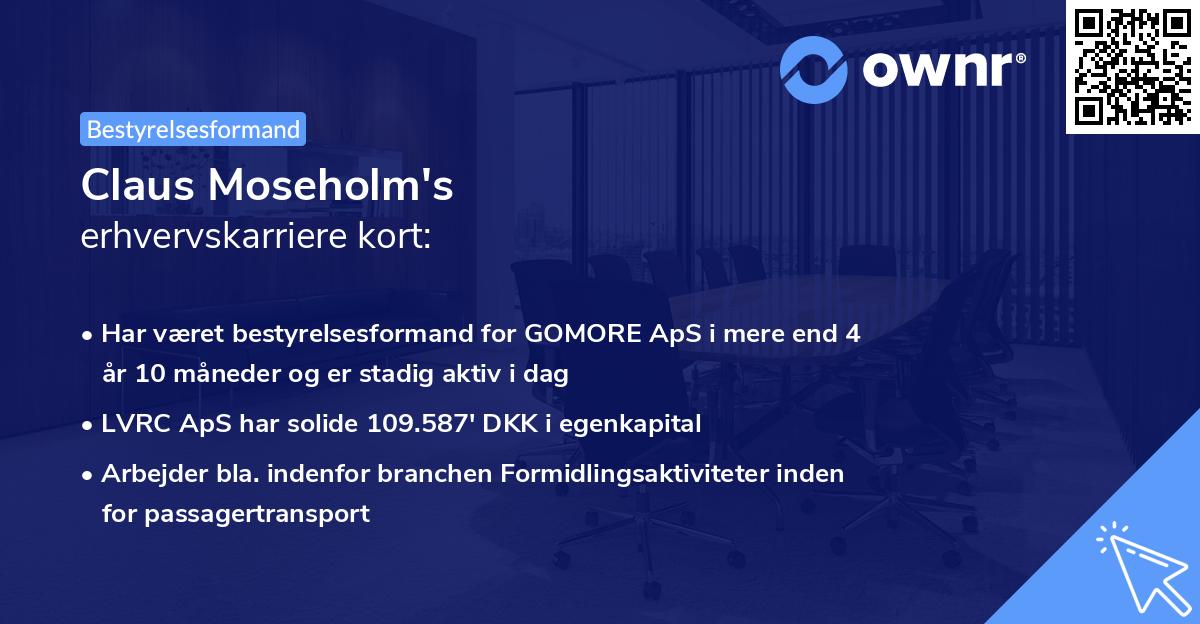 ownr®

Bestyrelsesformand

Claus Moseholm's
erhvervskarriere kort:

• Har været bestyrelsesformand for GOMORE ApS i mere end 4 år 10 måneder og er stadig aktiv i dag
• LVRC ApS har solide 109.587' DKK i egenkapital
• Arbejder bla. indenfor branchen Formidlingsaktiviteter inden for passagertransport